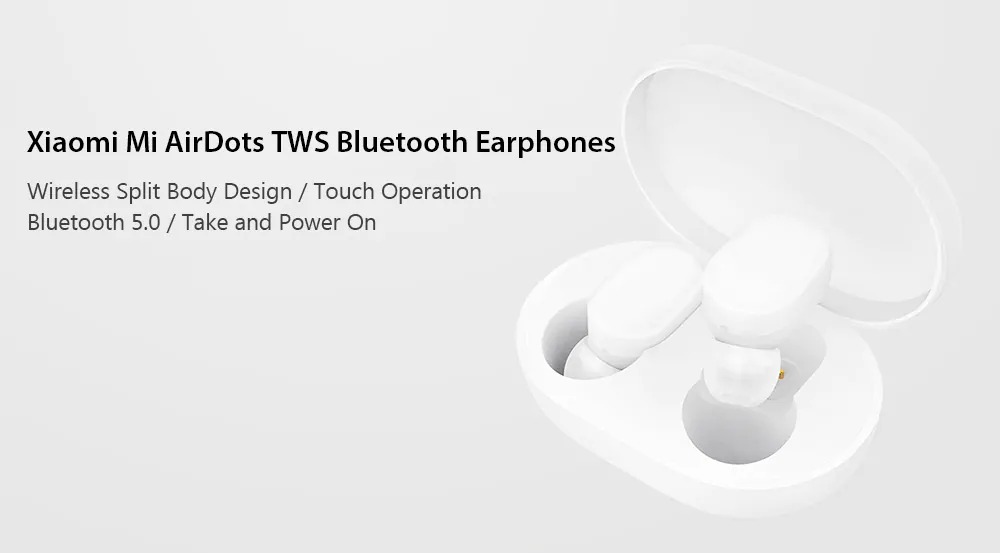 Xiaomi Mi AirDots TWS Bluetooth Earphones

Wireless Split Body Design / Touch Operation
Bluetooth 5.0 / Take and Power On